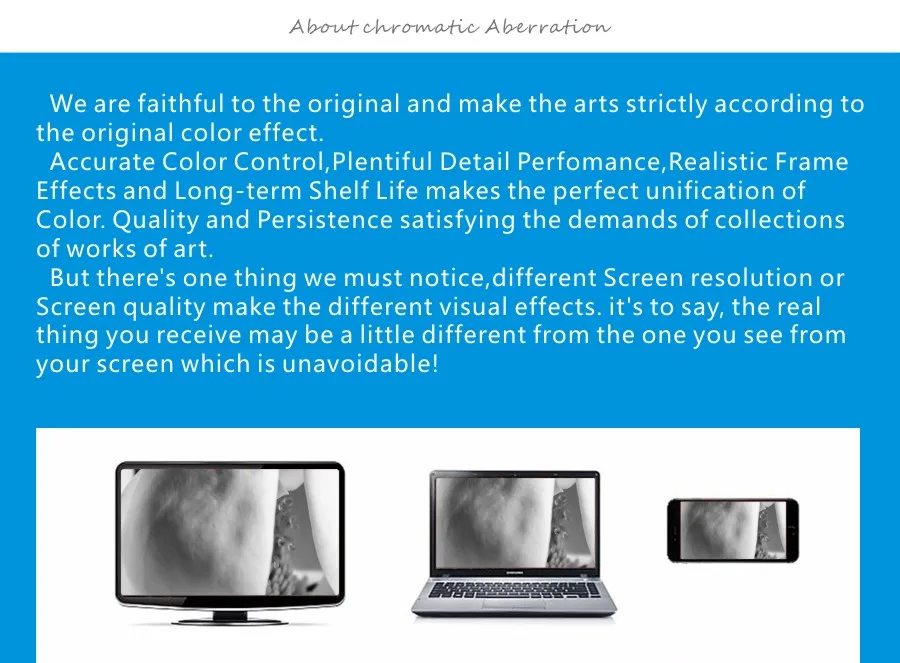 About chromatic Aberration

We are faithful to the original and make the arts strictly according to the original color effect.

Accurate Color Control,Plentiful Detail Perfomance,Realistic Frame Effects and Long-term Shelf Life makes the perfect unification of Color. Quality and Persistence satisfying the demands of collections of works of art.

But there's one thing we must notice,different Screen resolution or Screen quality make the different visual effects. it's to say, the real thing you receive may be a little different from the one you see from your screen which is unavoidable!

SAMSUNG